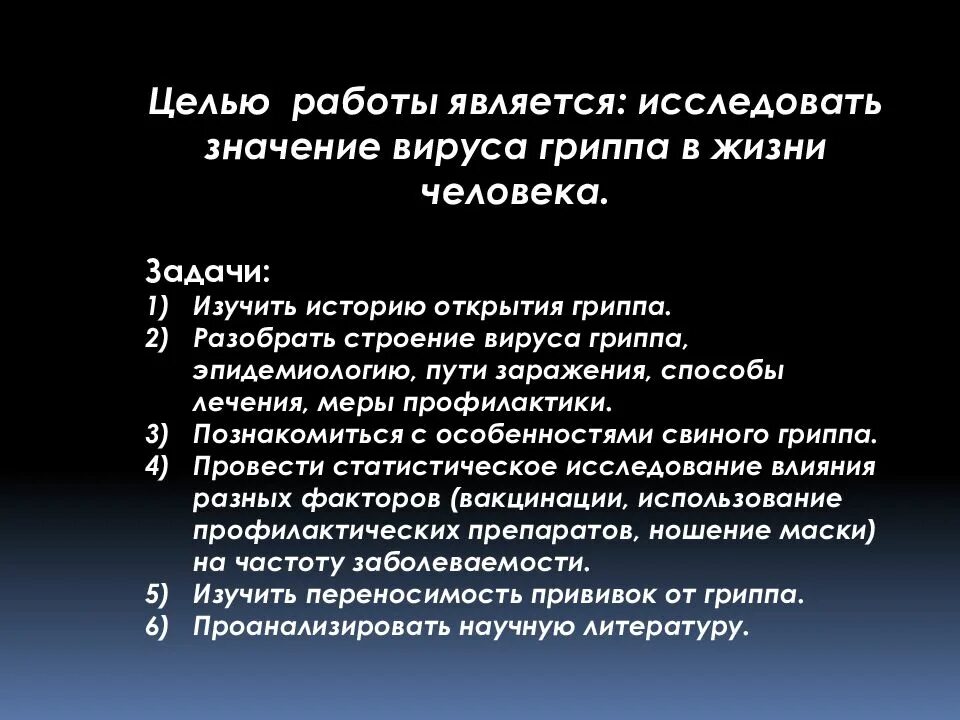 Целью работы является: исследовать значение вируса гриппа в жизни человека.

Задачи:
1) Изучить историю открытия гриппа.
2) Разобрать строение вируса гриппа, эпидемиологию, пути заражения, способы лечения, меры профилактики.
3) Познакомиться с особенностями свиного гриппа.
4) Провести статистическое исследование влияния разных факторов (вакцинации, использование профилактических препаратов, ношение маски) на частоту заболеваемости.
5) Изучить переносимость прививок от гриппа.
6) Проанализировать научную литературу.